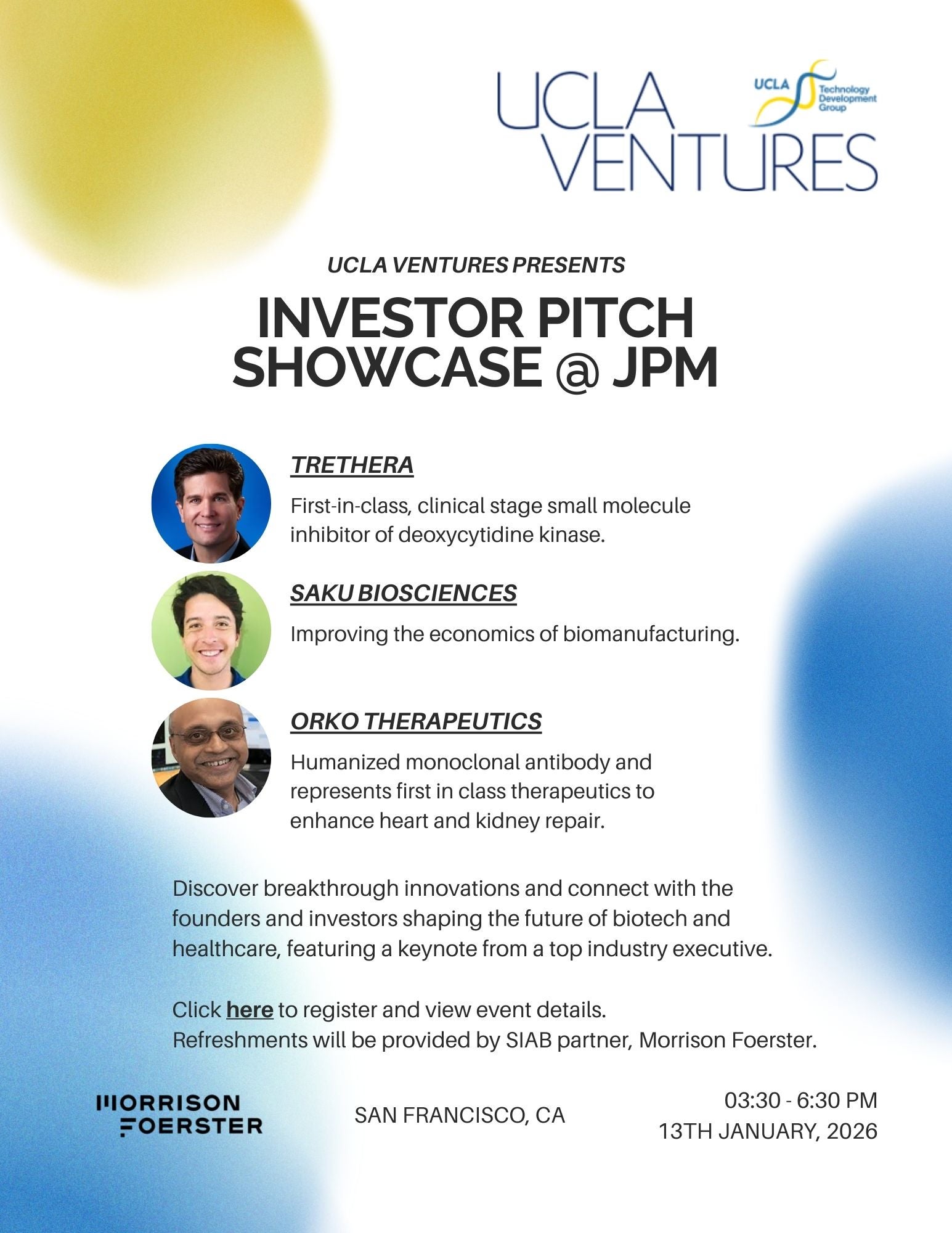 UCLA VENTURES

UCLA Technology Development Group

UCLA VENTURES PRESENTS

INVESTOR PITCH SHOWCASE @ JPM

TRETHERA

First-in-class, clinical stage small molecule inhibitor of deoxycytidine kinase.

SAKU BIOSCIENCES

Improving the economics of biomanufacturing.

ORKO THERAPEUTICS

Humanized monoclonal antibody and represents first in class therapeutics to enhance heart and kidney repair.

Discover breakthrough innovations and connect with the founders and investors shaping the future of biotech and healthcare, featuring a keynote from a top industry executive.

Click here to register and view event details.
Refreshments will be provided by SIAB partner, Morrison Foerster.

MORRISON FOERSTER

SAN FRANCISCO, CA

03:30 - 6:30 PM
13TH JANUARY, 2026